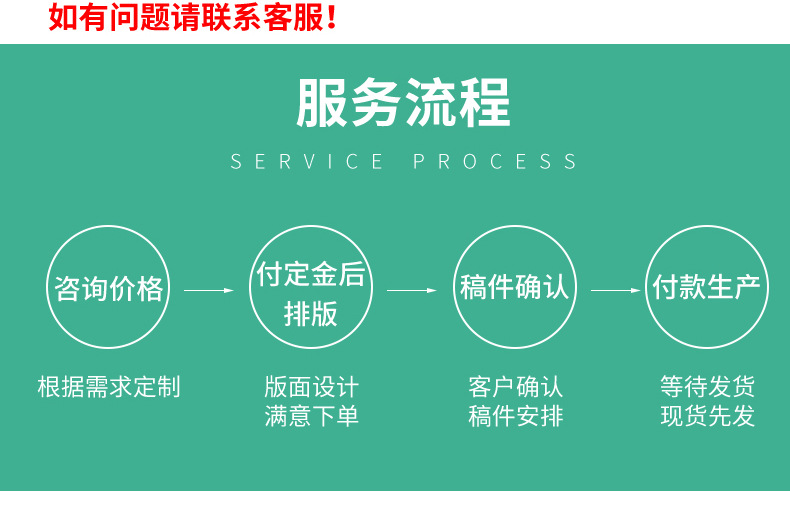 如有问题请联系客服！

服务流程

SERVICE PROCESS

咨询价格

付定金后排版

稿件确认

付款生产

根据需求定制

版面设计
满意下单

客户确认
稿件安排

等待发货
现货先发